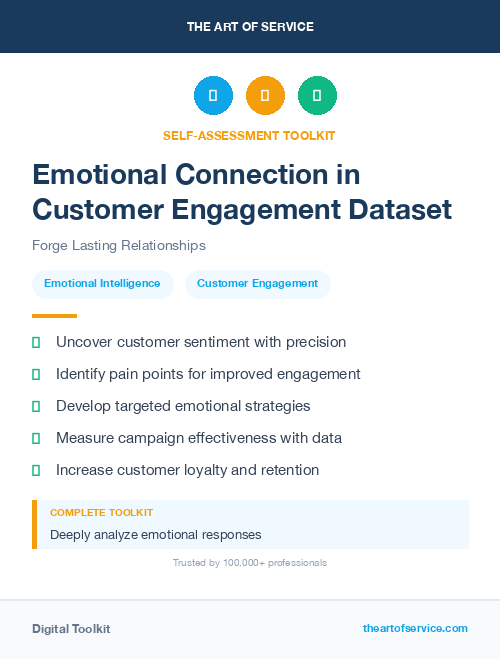 THE ART OF SERVICE

SELF-ASSESSMENT TOOLKIT

Emotional Connection in Customer Engagement Dataset

Forge Lasting Relationships

Emotional Intelligence

Customer Engagement

Uncover customer sentiment with precision

Identify pain points for improved engagement

Develop targeted emotional strategies

Measure campaign effectiveness with data

Increase customer loyalty and retention

COMPLETE TOOLKIT

Deeply analyze emotional responses

Trusted by 100,000+ professionals

Digital Toolkit

theartofservice.com